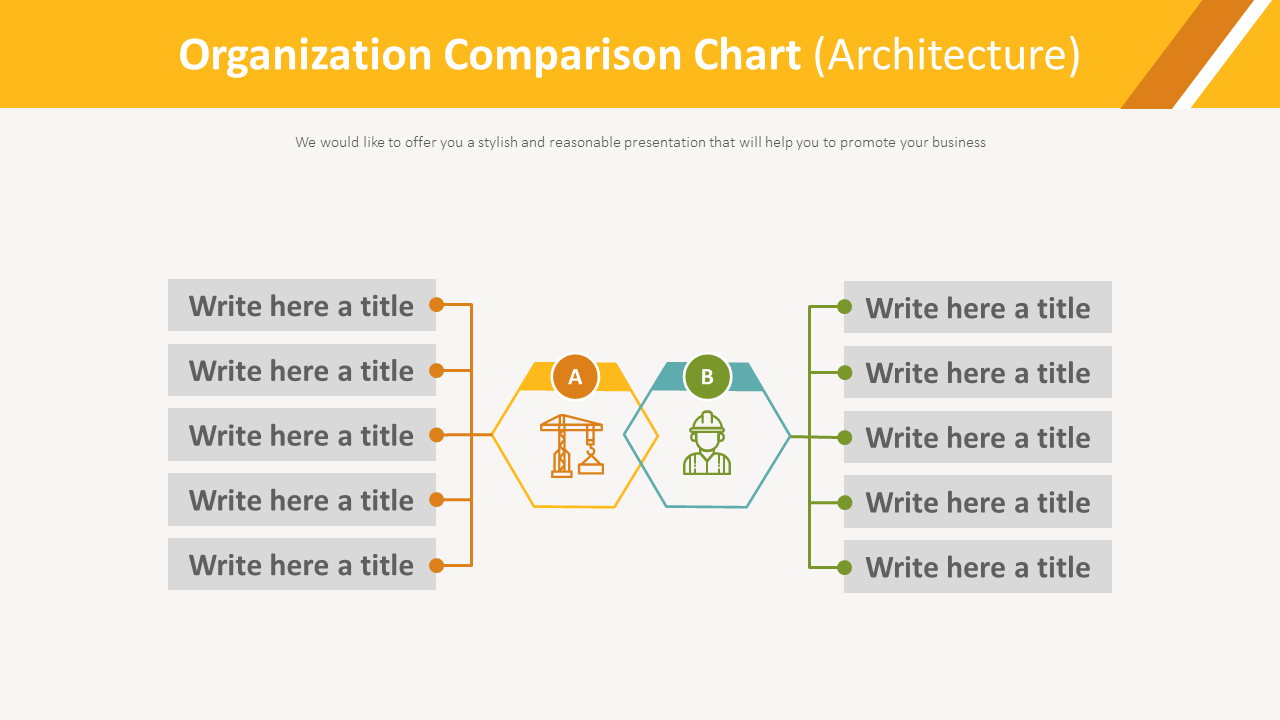 Organization Comparison Chart (Architecture)

We would like to offer you a stylish and reasonable presentation that will help you to promote your business

Write here a title
Write here a title
Write here a title
Write here a title
Write here a title

A

B

Write here a title
Write here a title
Write here a title
Write here a title
Write here a title